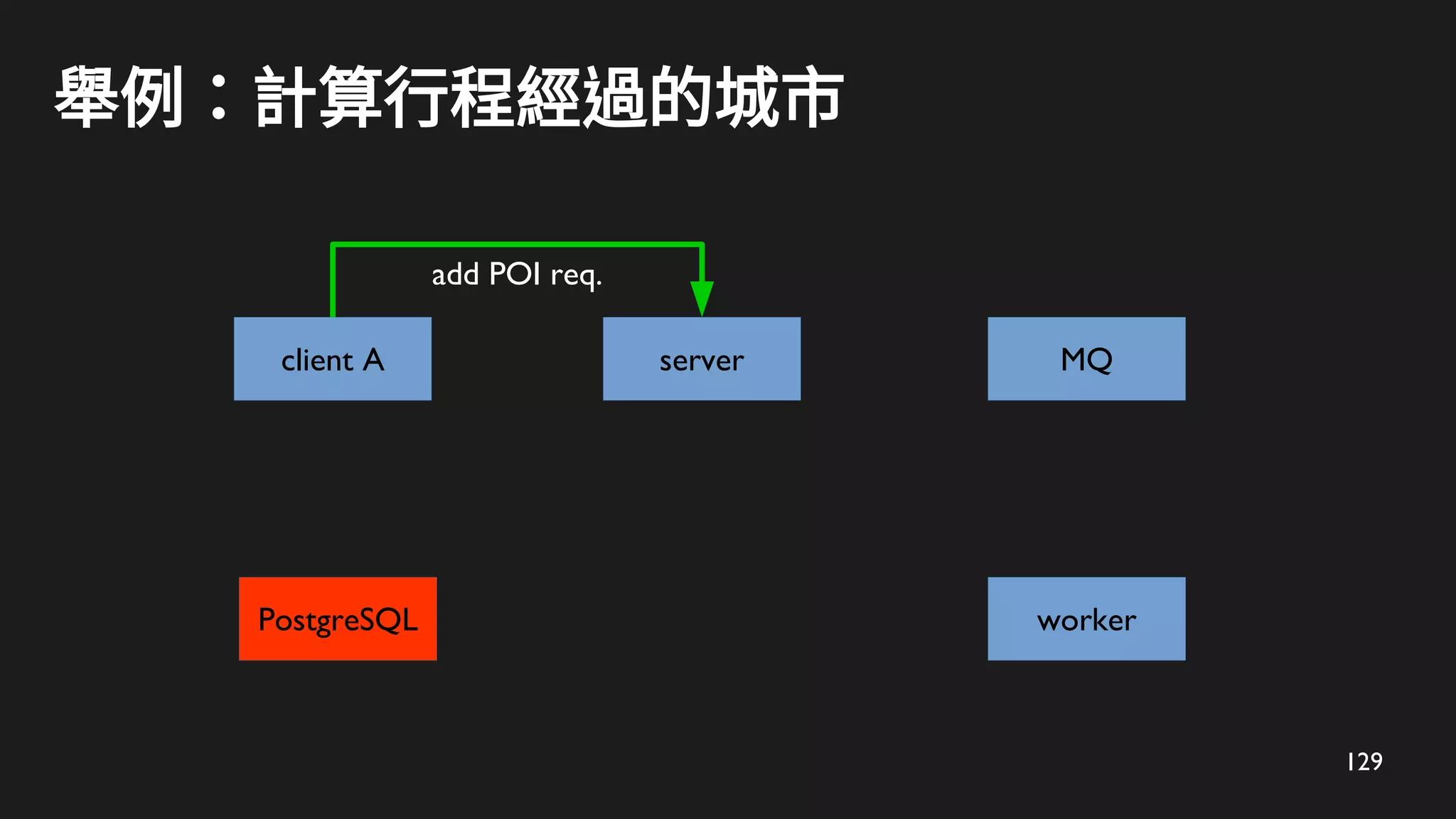 舉例：計算行程經過的城市

add POI req.

client A

server

MQ

PostgreSQL

worker

129